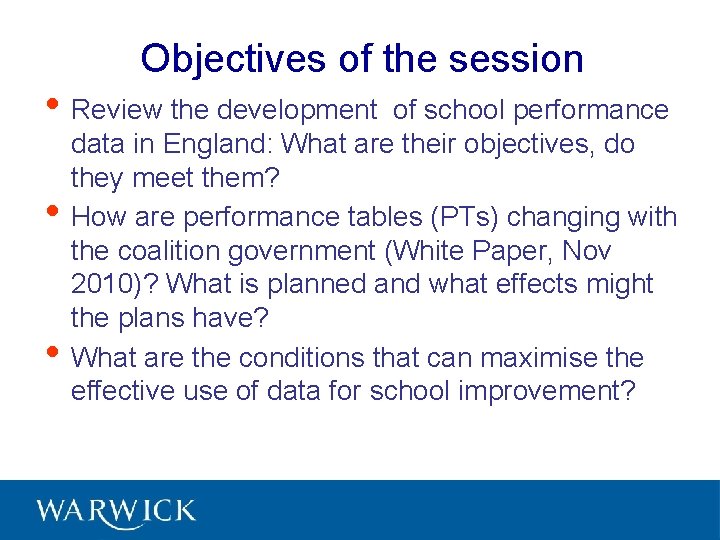 Objectives of the session

• Review the development of school performance data in England: What are their objectives, do they meet them?

• How are performance tables (PTs) changing with the coalition government (White Paper, Nov 2010)? What is planned and what effects might the plans have?

• What are the conditions that can maximise the effective use of data for school improvement?

WARWICK